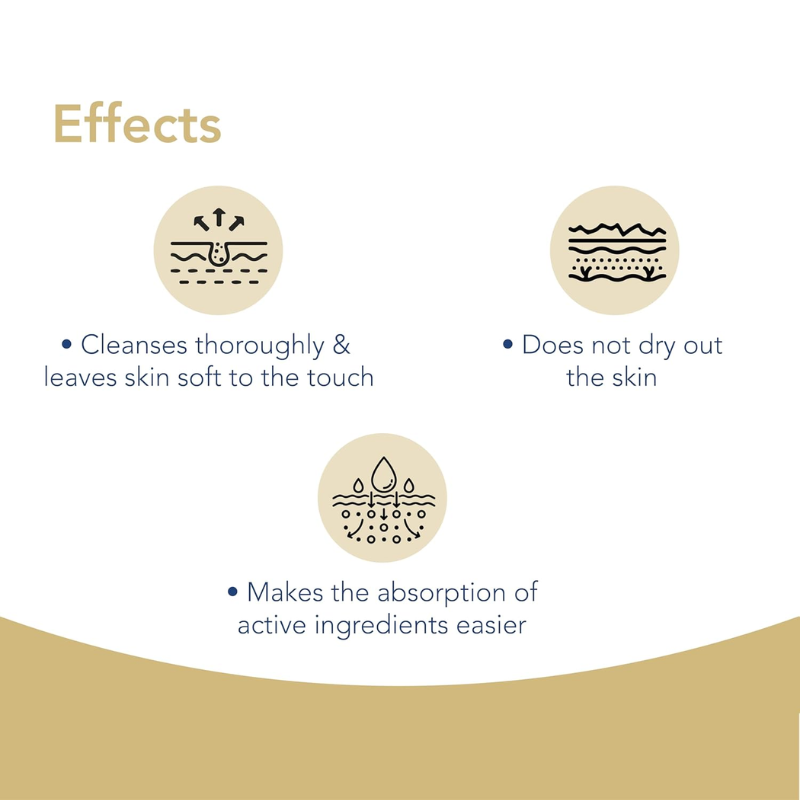 Effects

• Cleanses thoroughly & leaves skin soft to the touch

• Does not dry out the skin

• Makes the absorption of active ingredients easier